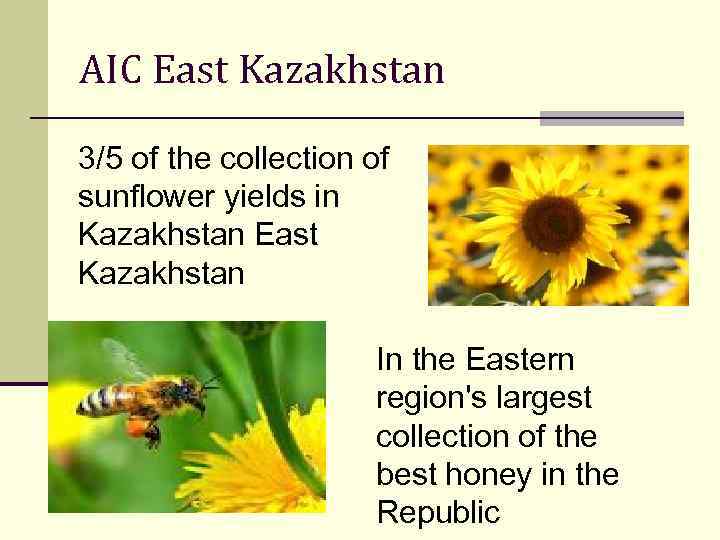 AIC East Kazakhstan

3/5 of the collection of sunflower yields in Kazakhstan East Kazakhstan

In the Eastern region's largest collection of the best honey in the Republic